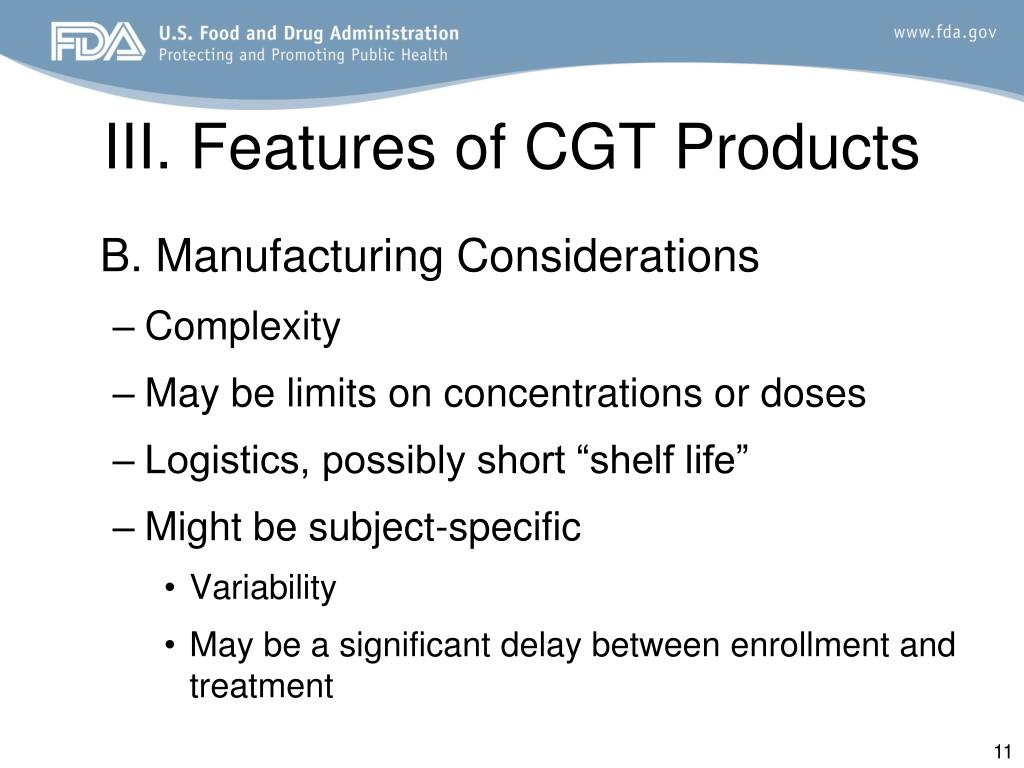 FDA U.S. Food and Drug Administration
Protecting and Promoting Public Health

www.fda.gov

III. Features of CGT Products

B. Manufacturing Considerations

– Complexity

– May be limits on concentrations or doses

– Logistics, possibly short “shelf life”

– Might be subject-specific

• Variability

• May be a significant delay between enrollment and treatment

11